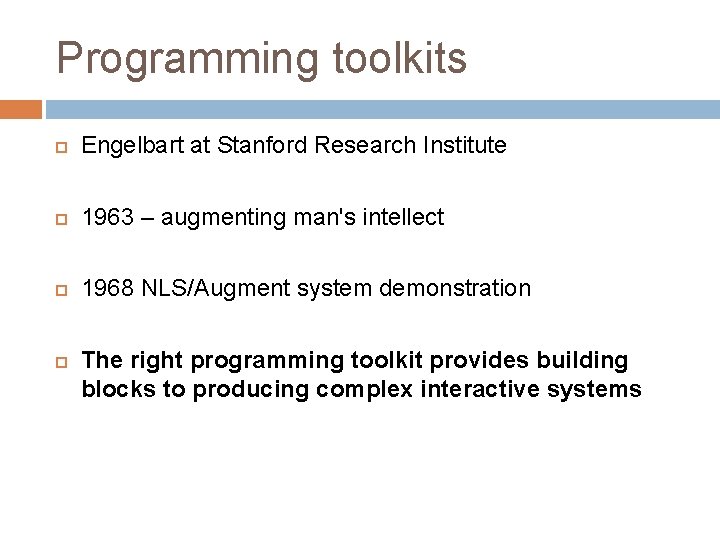 Programming toolkits

Engelbart at Stanford Research Institute

1963 – augmenting man's intellect

1968 NLS/Augment system demonstration

The right programming toolkit provides building blocks to producing complex interactive systems